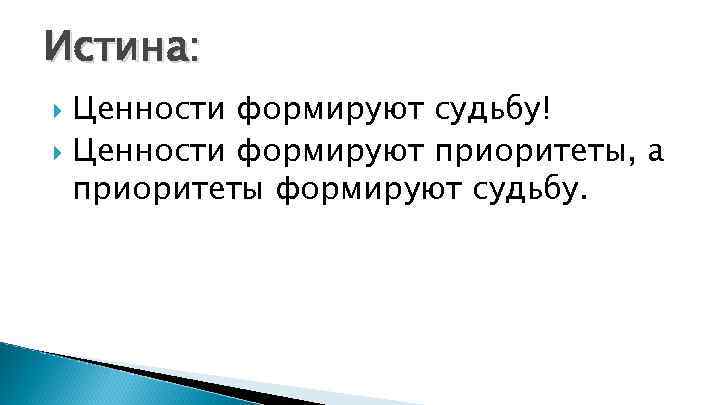 Истина:

Ценности формируют судьбу!

Ценности формируют приоритеты, а приоритеты формируют судьбу.